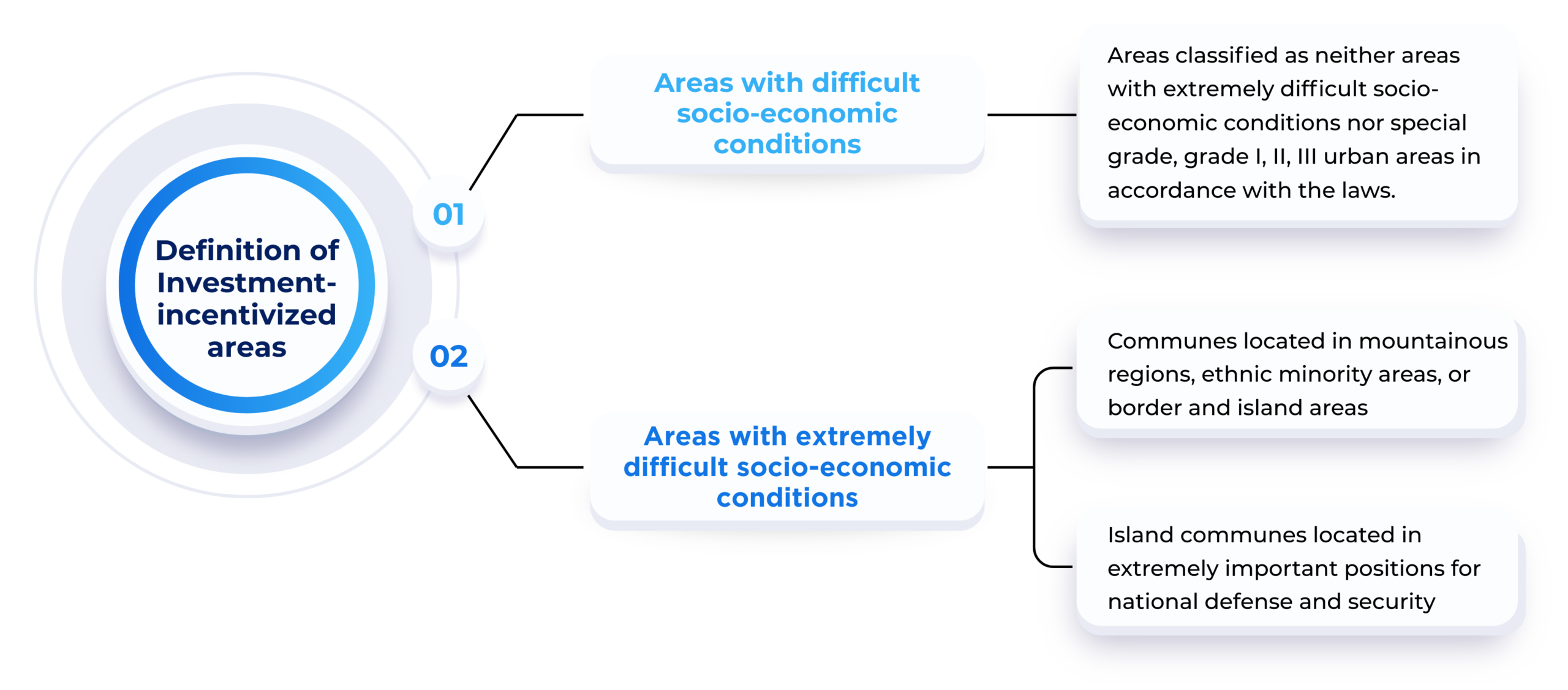 Definition of Investment-incentivized areas

01

Areas with difficult socio-economic conditions

Areas classified as neither areas with extremely difficult socio-economic conditions nor special grade, grade I, II, III urban areas in accordance with the laws.

02

Areas with extremely difficult socio-economic conditions

Communes located in mountainous regions, ethnic minority areas, or border and island areas

Island communes located in extremely important positions for national defense and security